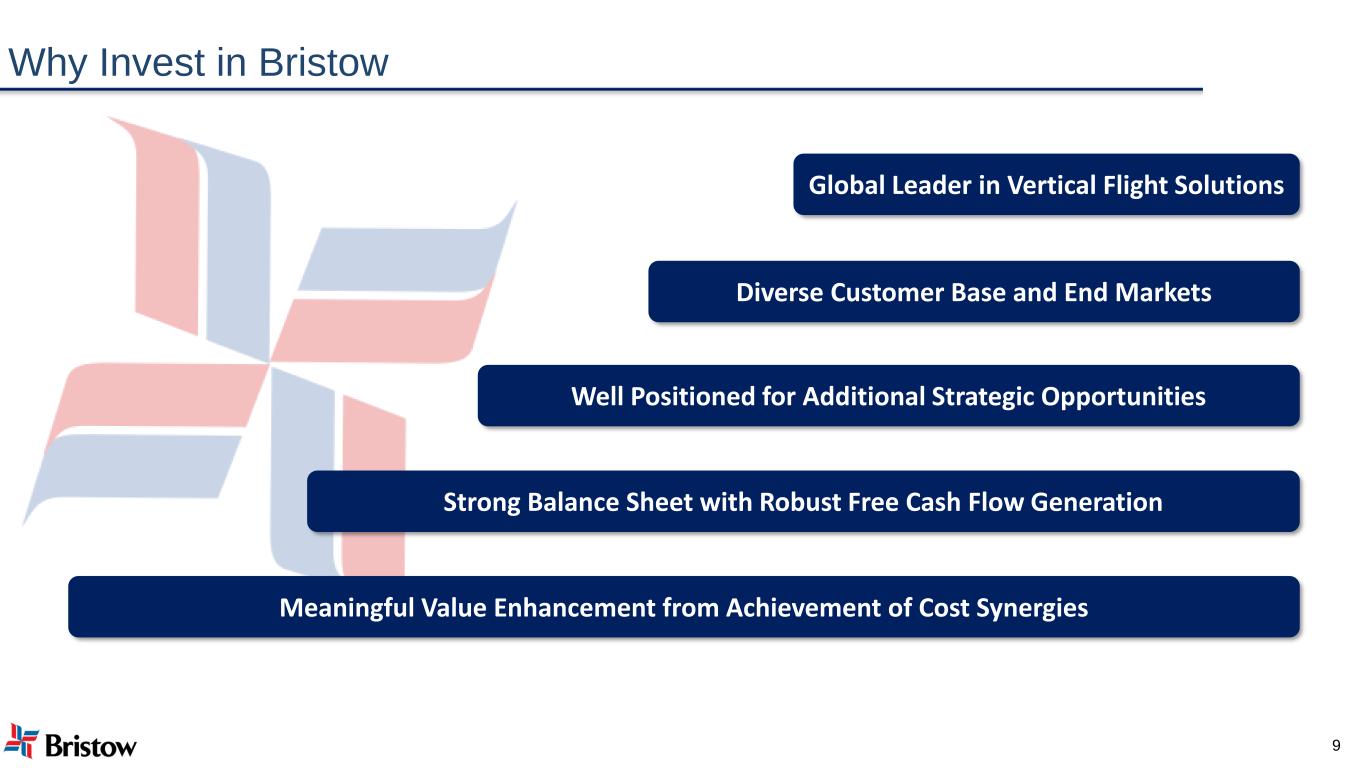 Why Invest in Bristow

Global Leader in Vertical Flight Solutions

Diverse Customer Base and End Markets

Well Positioned for Additional Strategic Opportunities

Strong Balance Sheet with Robust Free Cash Flow Generation

Meaningful Value Enhancement from Achievement of Cost Synergies

Bristow

9